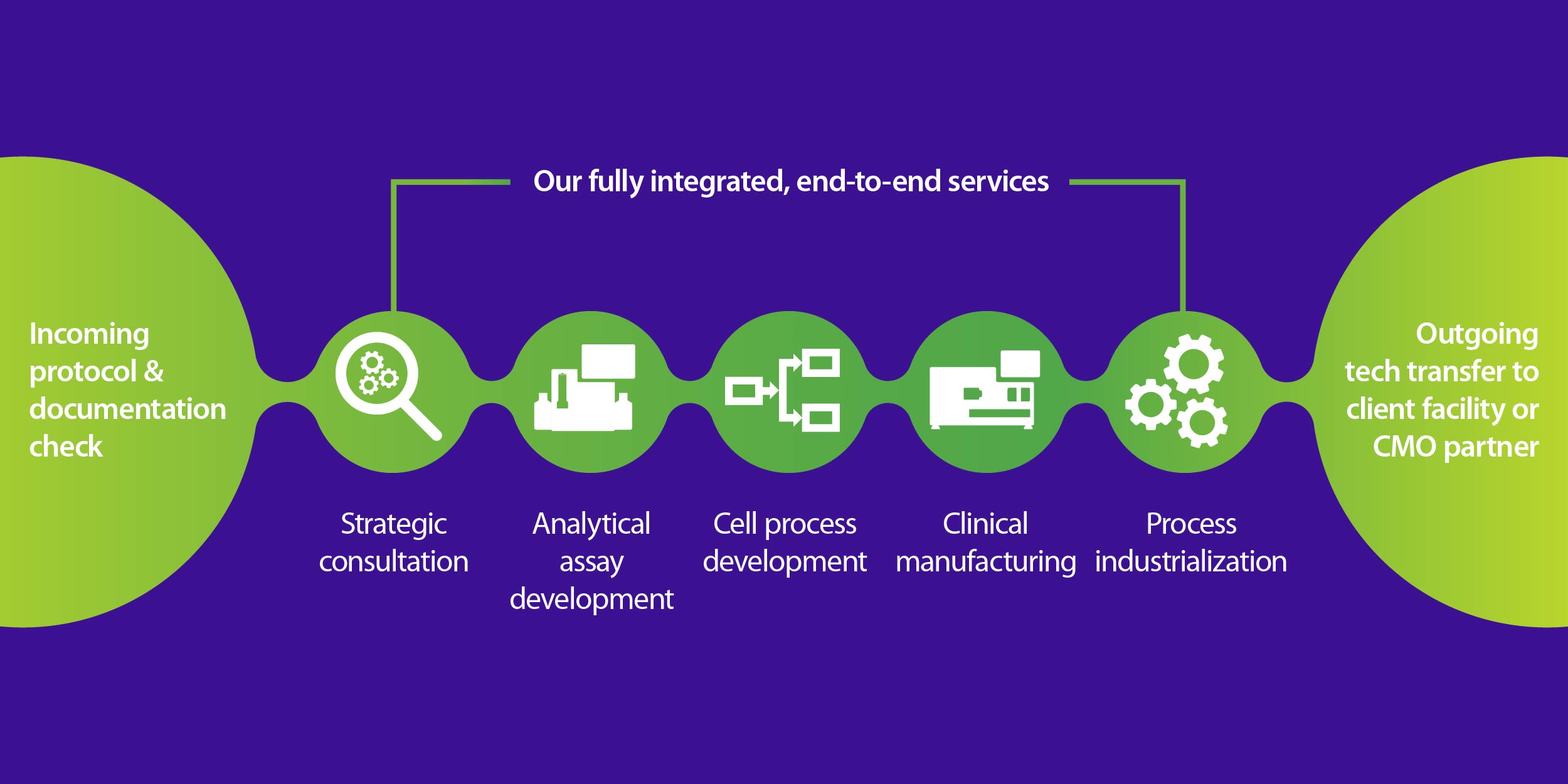 Our fully integrated, end-to-end services

Incoming protocol & documentation check

Strategic consultation

Analytical assay development

Cell process development

Clinical manufacturing

Process industrialization

Outgoing tech transfer to client facility or CMO partner